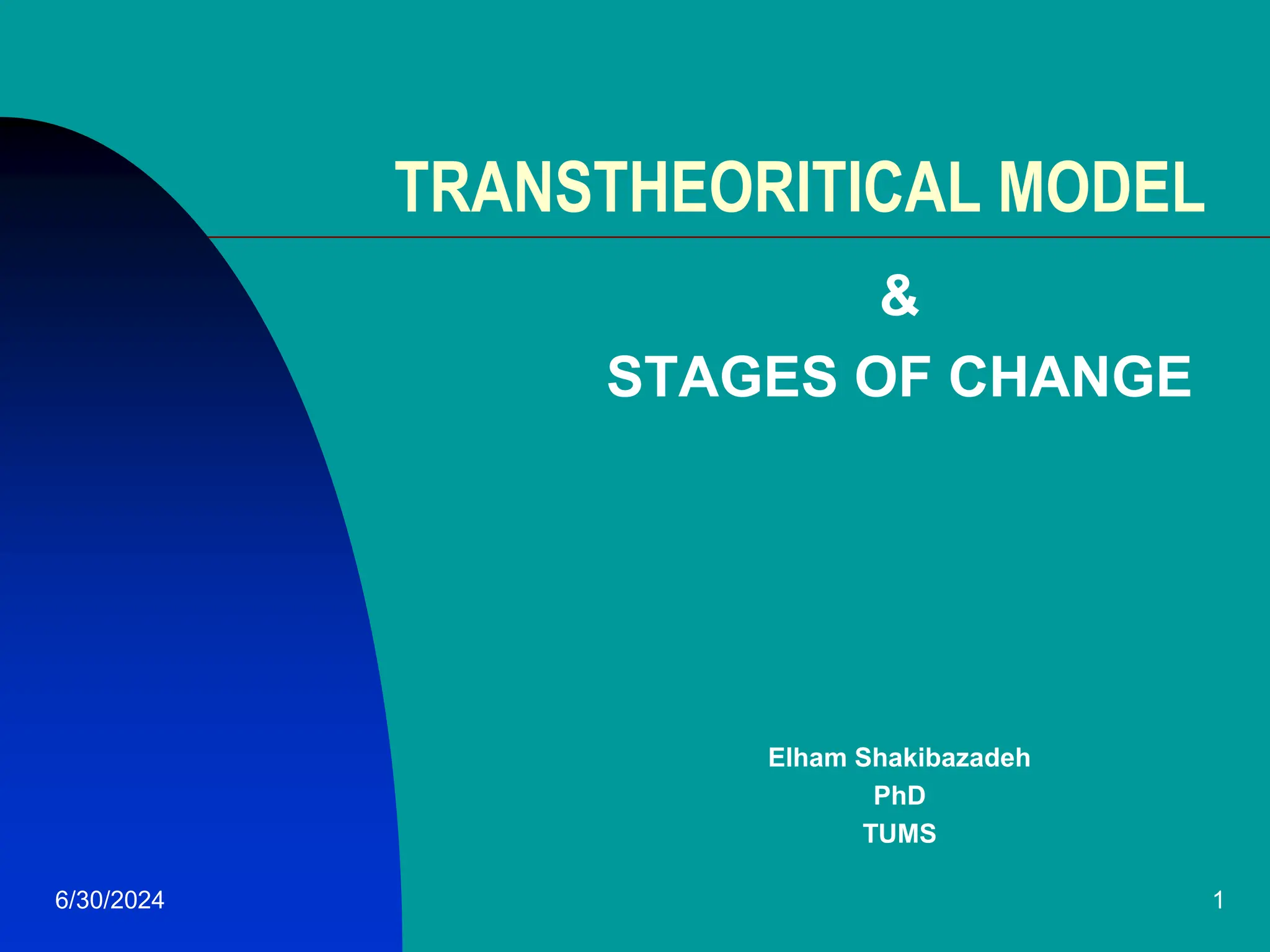 TRANSTHEORITICAL MODEL

&

STAGES OF CHANGE

Elham Shakibazadeh
PhD
TUMS

6/30/2024

1